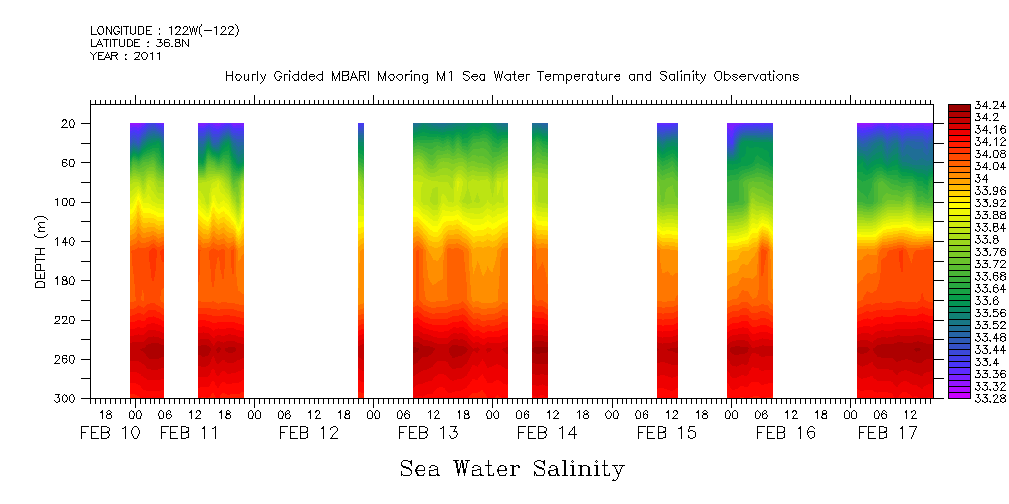 LONGITUDE : 122W(-122)
LATITUDE : 36.8N
YEAR : 2011

Hourly Gridded MBARI Mooring M1 Sea Water Temperature and Salinity Observations

DEPTH (m)

20
60
100
140
180
220
260
300

18 00 06 12 18 00 06 12 18 00 06 12 18 00 06 12 18 00 06 12 18 00 06 12 18 00 06 12 18 00 06 12

FEB 10 FEB 11 FEB 12 FEB 13 FEB 14 FEB 15 FEB 16 FEB 17

34.24
34.2
34.16
34.12
34.08
34.04
34
33.96
33.92
33.88
33.84
33.8
33.76
33.72
33.68
33.64
33.6
33.56
33.52
33.48
33.44
33.4
33.36
33.32
33.28

Sea Water Salinity